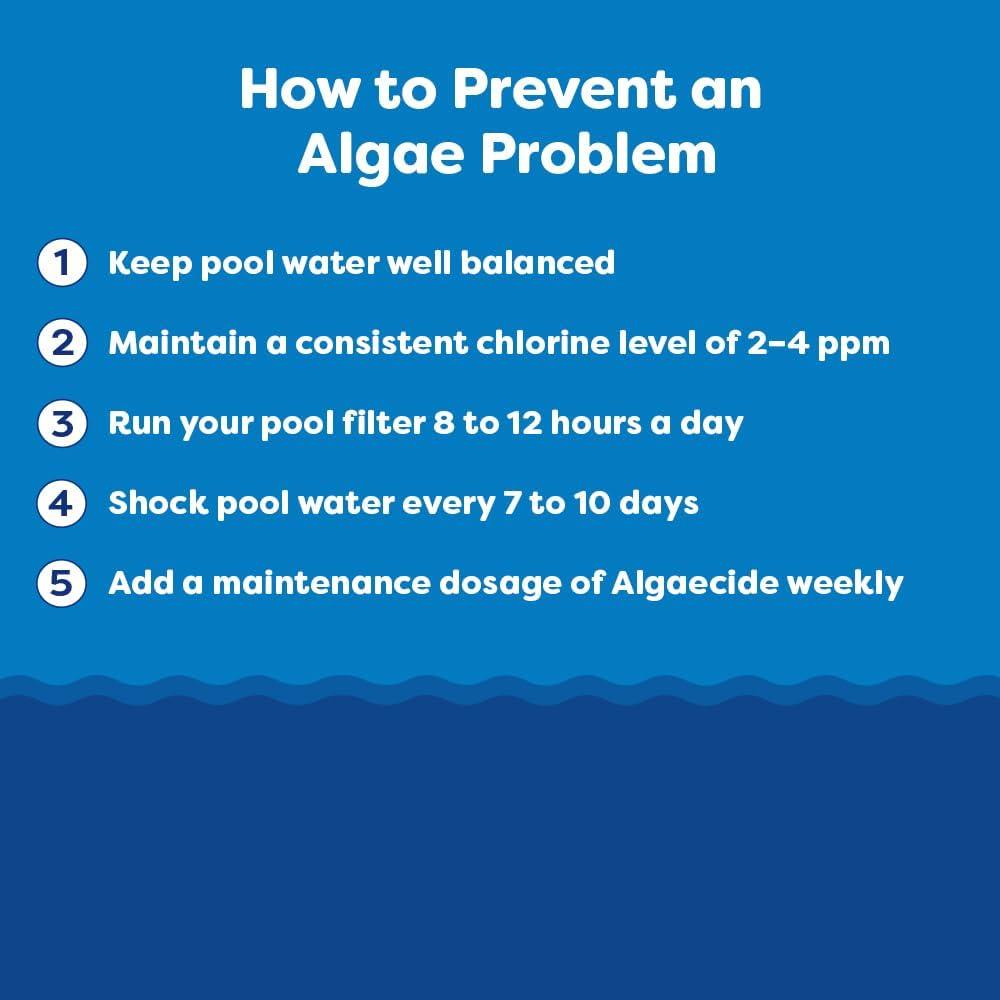 How to Prevent an Algae Problem

1 Keep pool water well balanced

2 Maintain a consistent chlorine level of 2–4 ppm

3 Run your pool filter 8 to 12 hours a day

4 Shock pool water every 7 to 10 days

5 Add a maintenance dosage of Algaecide weekly